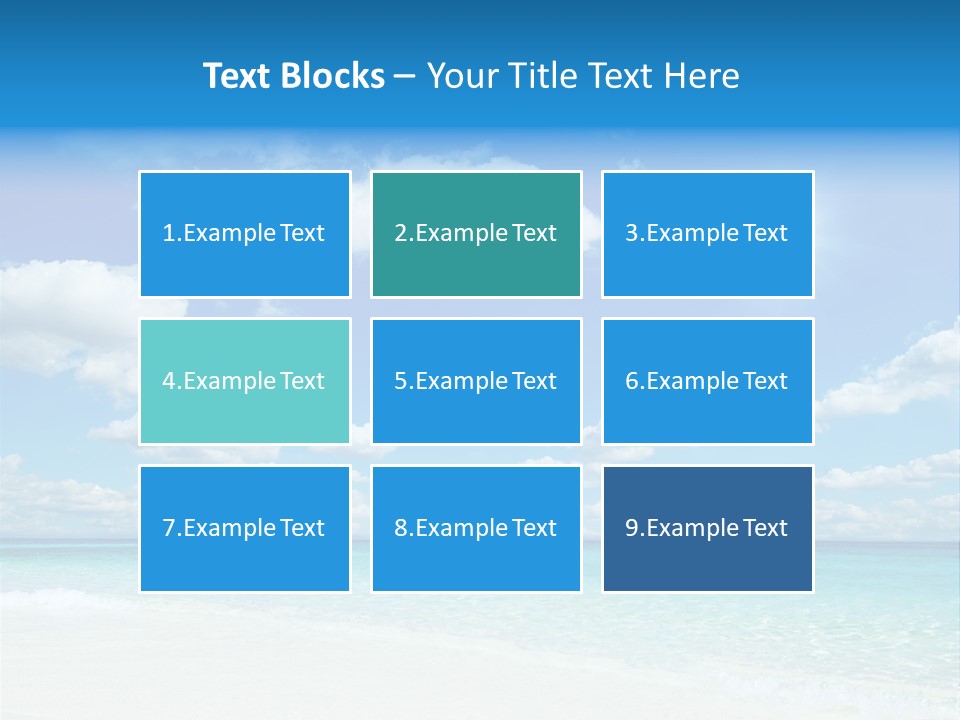 Text Blocks – Your Title Text Here

1.Example Text

2.Example Text

3.Example Text

4.Example Text

5.Example Text

6.Example Text

7.Example Text

8.Example Text

9.Example Text